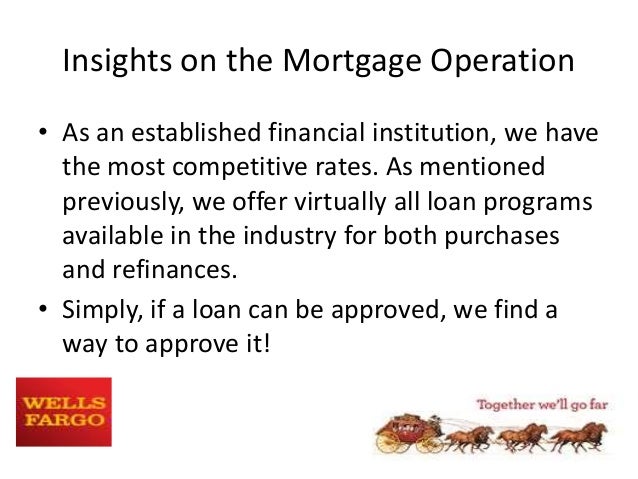 Insights on the Mortgage Operation

• As an established financial institution, we have the most competitive rates. As mentioned previously, we offer virtually all loan programs available in the industry for both purchases and refinances.

• Simply, if a loan can be approved, we find a way to approve it!

WELLS FARGO

Together we'll go far